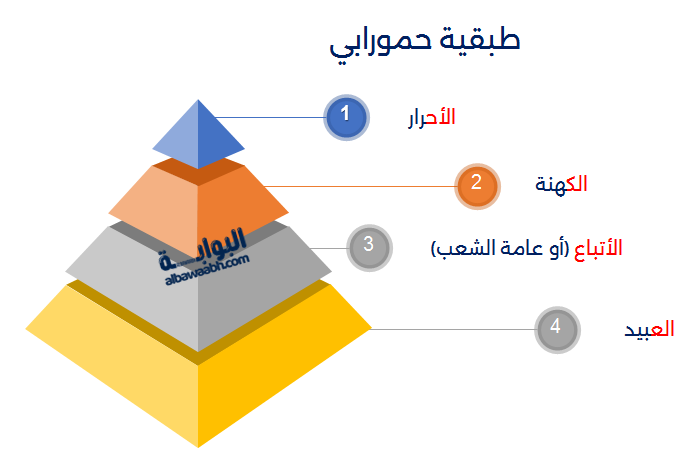 طبقية حمورابي

1 الأحرار

2 الكهنة

3 الأتباع (أو عامة الشعب)

4 العبيد

البوابة
albawaabh.com